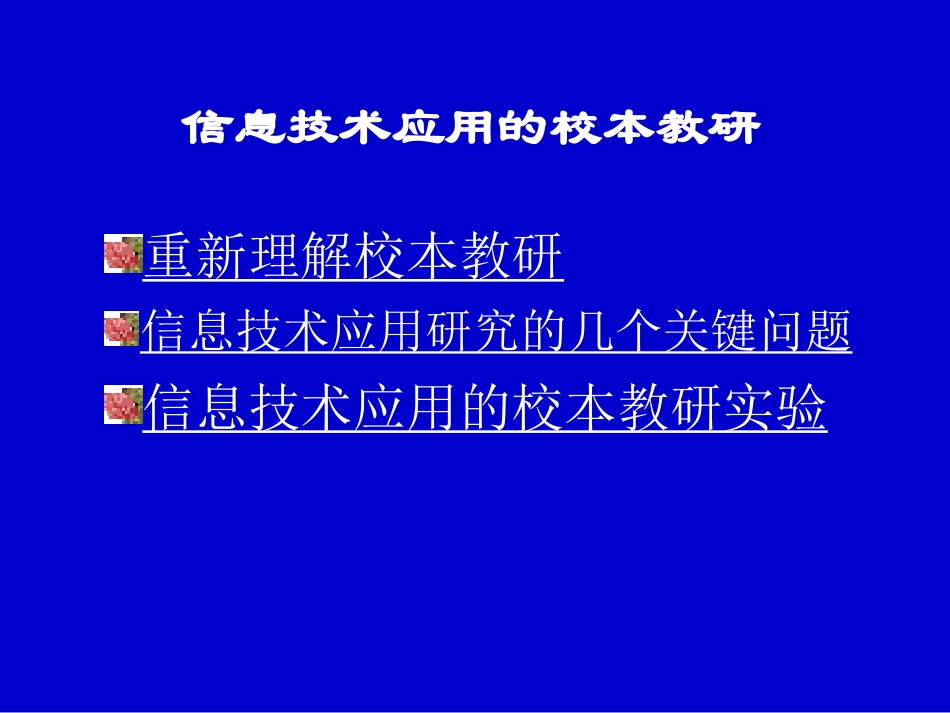 信息技术应用的校本教研

重新理解校本教研

信息技术应用研究的几个关键问题

信息技术应用的校本教研实验